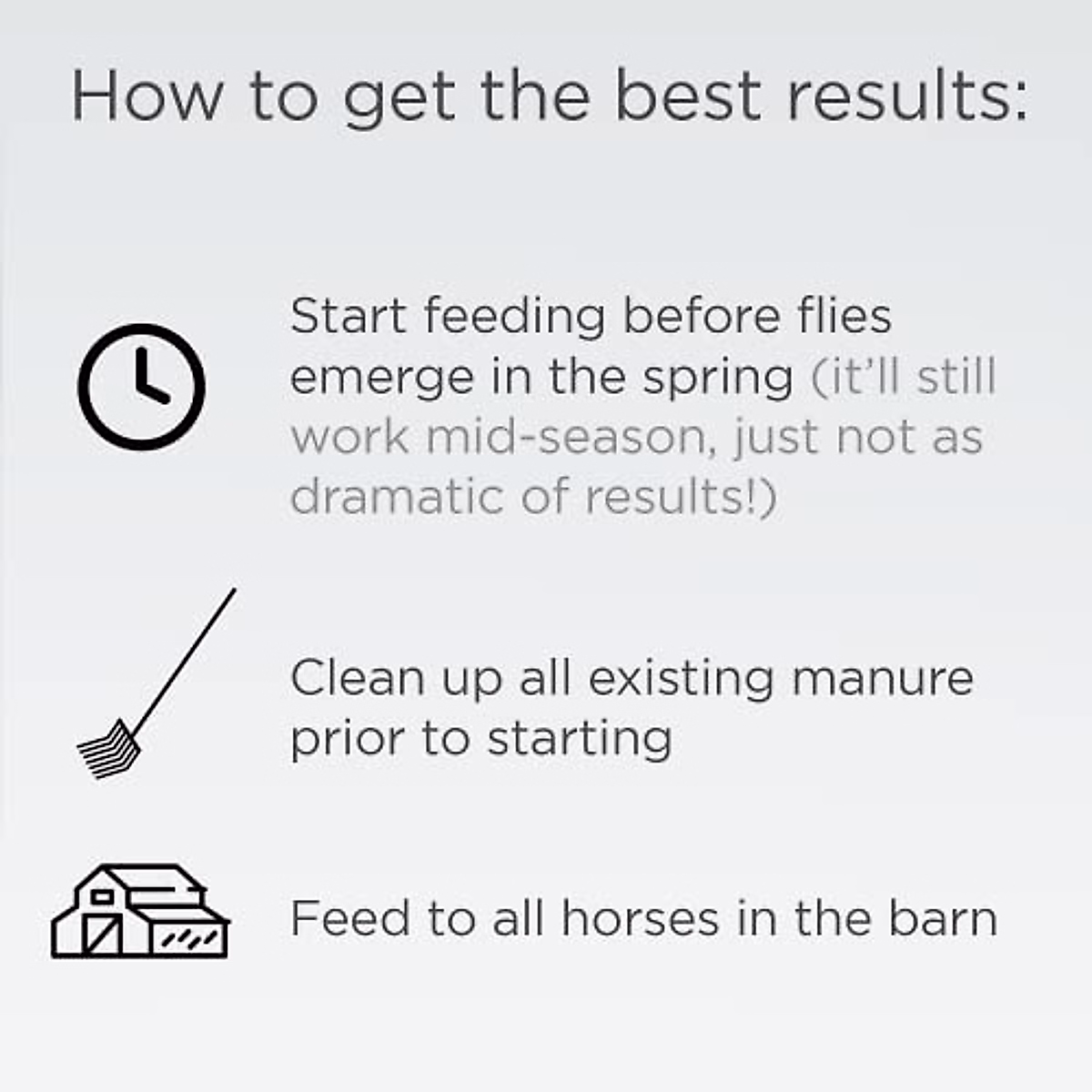 How to get the best results:

Start feeding before flies emerge in the spring (it'll still work mid-season, just not as dramatic of results!)

Clean up all existing manure prior to starting

Feed to all horses in the barn